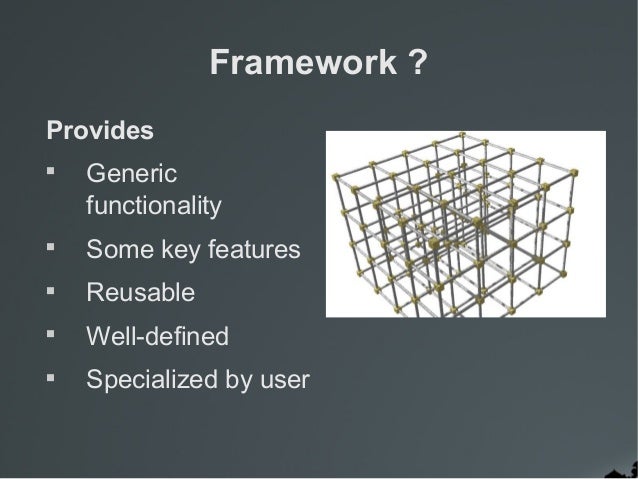 Framework ?

Provides

▪ Generic functionality

▪ Some key features

▪ Reusable

▪ Well-defined

▪ Specialized by user